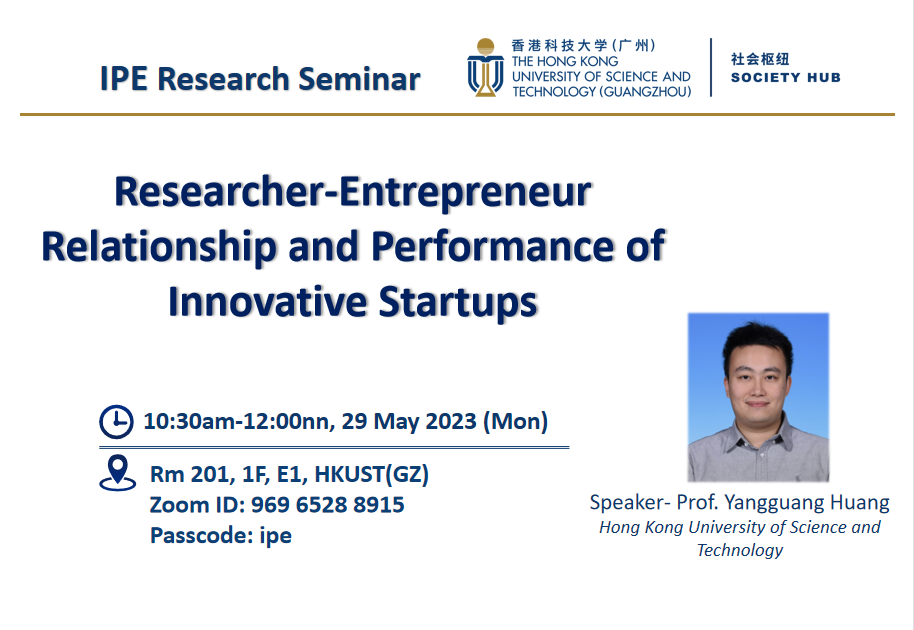 IPE Research Seminar

香港科技大学(广州)
THE HONG KONG UNIVERSITY OF SCIENCE AND TECHNOLOGY (GUANGZHOU)

社会枢纽
SOCIETY HUB

Researcher-Entrepreneur Relationship and Performance of Innovative Startups

10:30am-12:00nn, 29 May 2023 (Mon)

Rm 201, 1F, E1, HKUST(GZ)
Zoom ID: 969 6528 8915
Passcode: ipe

Speaker- Prof. Yangguang Huang
Hong Kong University of Science and Technology